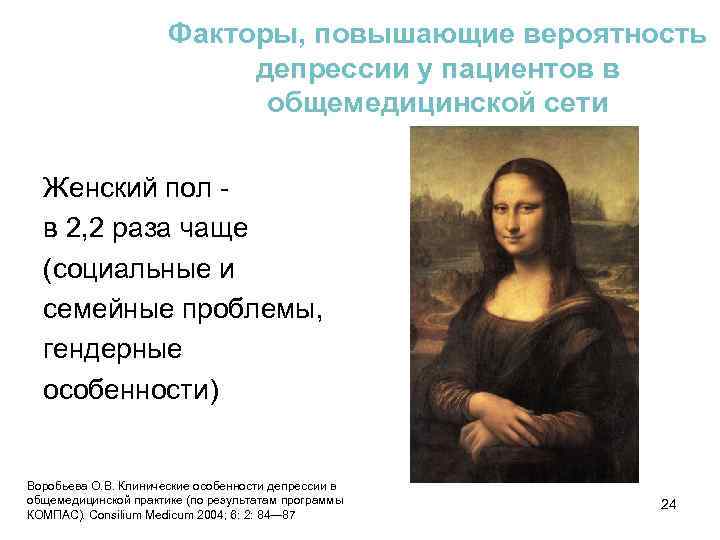 Факторы, повышающие вероятность депрессии у пациентов в общемедицинской сети

Женский пол - в 2,2 раза чаще (социальные и семейные проблемы, гендерные особенности)

Воробьева О.В. Клинические особенности депрессии в общемедицинской практике (по результатам программы КОМПАС). Consilium Medicum 2004; 6: 2: 84—87

24